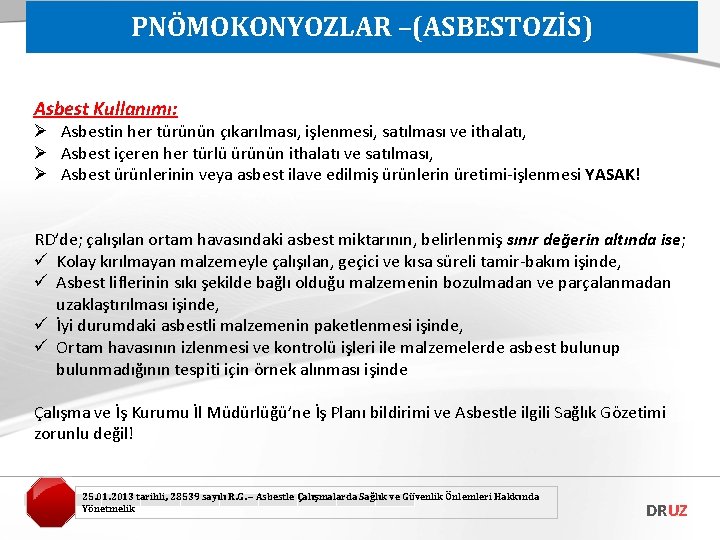 PNÖMOKONYOZLAR –(ASBESTOZİS)

Asbest Kullanımı:

➢ Asbestin her türünün çıkarılması, işlenmesi, satılması ve ithalatı,
➢ Asbest içeren her türlü ürünün ithalatı ve satılması,
➢ Asbest ürünlerinin veya asbest ilave edilmiş ürünlerin üretimi-işlenmesi YASAK!

RD'de; çalışılan ortam havasındaki asbest miktarının, belirlenmiş sınır değerin altında ise;
✓ Kolay kırılmayan malzemeyle çalışılan, geçici ve kısa süreli tamir-bakım işinde,
✓ Asbest liflerinin sıkı şekilde bağlı olduğu malzemenin bozulmadan ve parçalanmadan uzaklaştırılması işinde,
✓ İyi durumdaki asbestli malzemenin paketlenmesi işinde,
✓ Ortam havasının izlenmesi ve kontrolü işleri ile malzemelerde asbest bulunup bulunmadığının tespiti için örnek alınması işinde

Çalışma ve İş Kurumu İl Müdürlüğü'ne İş Planı bildirimi ve Asbestle ilgili Sağlık Gözetimi zorunlu değil!

25.01.2013 tarihli, 28539 sayılı R.G.– Asbestle Çalışmalarda Sağlık ve Güvenlik Önlemleri Hakkında Yönetmelik

DRUZ